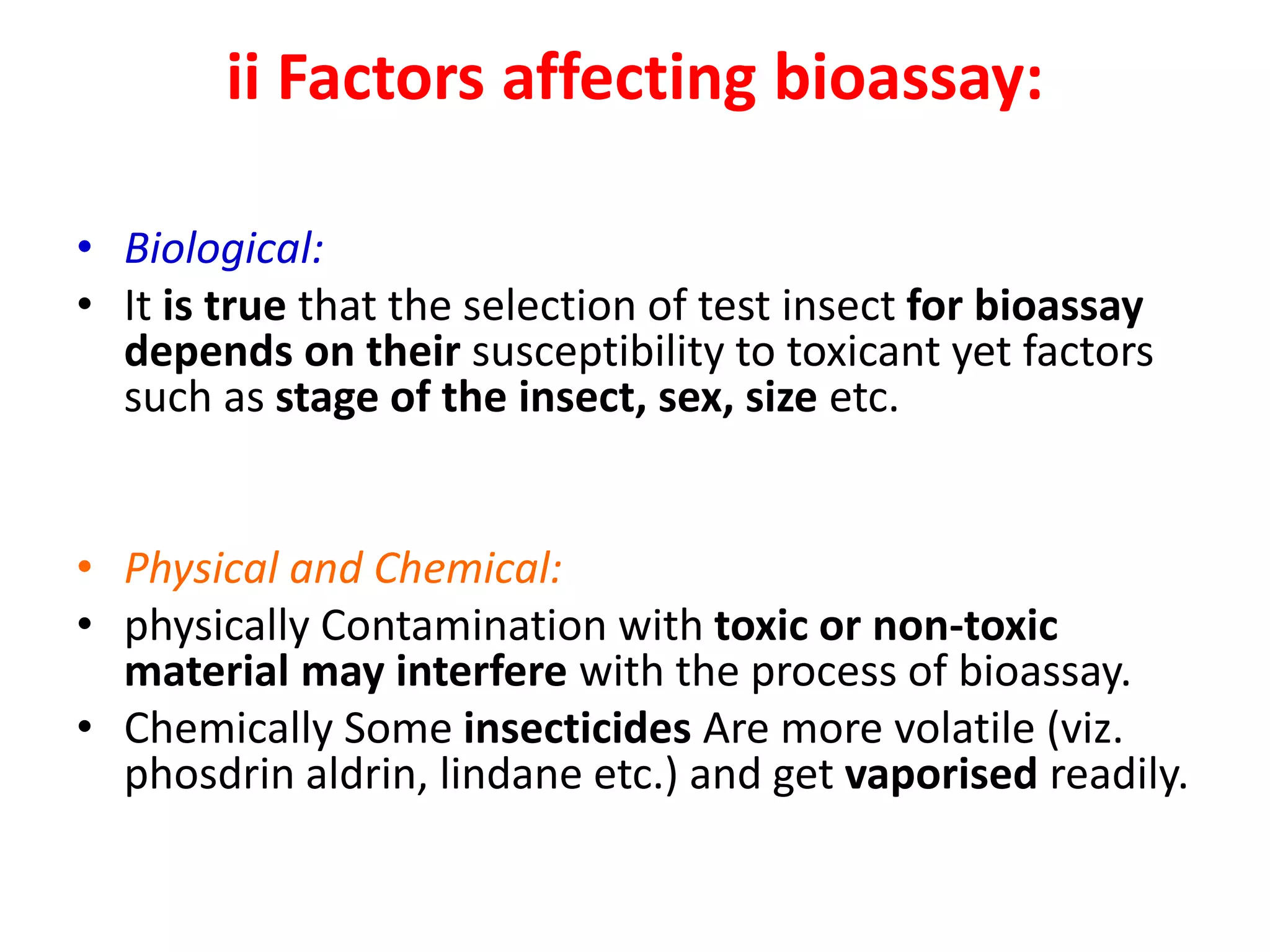 ii Factors affecting bioassay:

• Biological:
• It is true that the selection of test insect for bioassay depends on their susceptibility to toxicant yet factors such as stage of the insect, sex, size etc.

• Physical and Chemical:
• physically Contamination with toxic or non-toxic material may interfere with the process of bioassay.
• Chemically Some insecticides Are more volatile (viz. phosdrin aldrin, lindane etc.) and get vaporised readily.